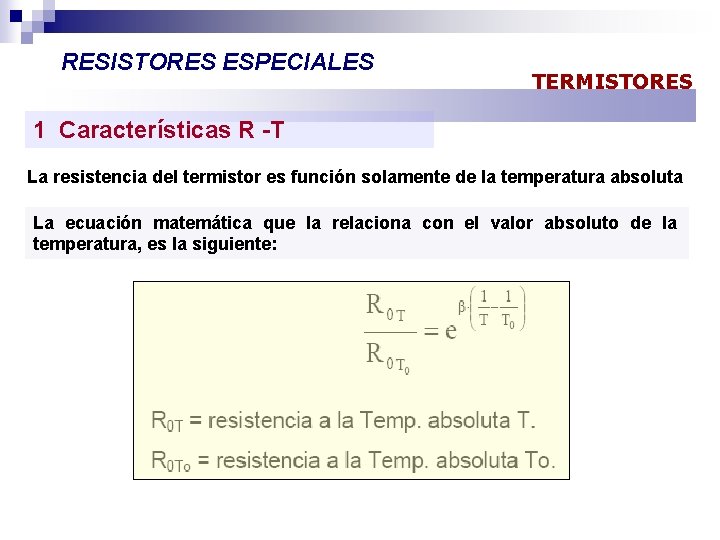 RESISTORES ESPECIALES

TERMISTORES

1 Características R -T

La resistencia del termistor es función solamente de la temperatura absoluta

La ecuación matemática que la relaciona con el valor absoluto de la temperatura, es la siguiente:

$\frac{R_{0T}}{R_{0T_0}} = e^{\beta \cdot \left(\frac{1}{T} - \frac{1}{T_0}\right)}$

$R_{0T}$ = resistencia a la Temp. absoluta T.

$R_{0To}$ = resistencia a la Temp. absoluta To.